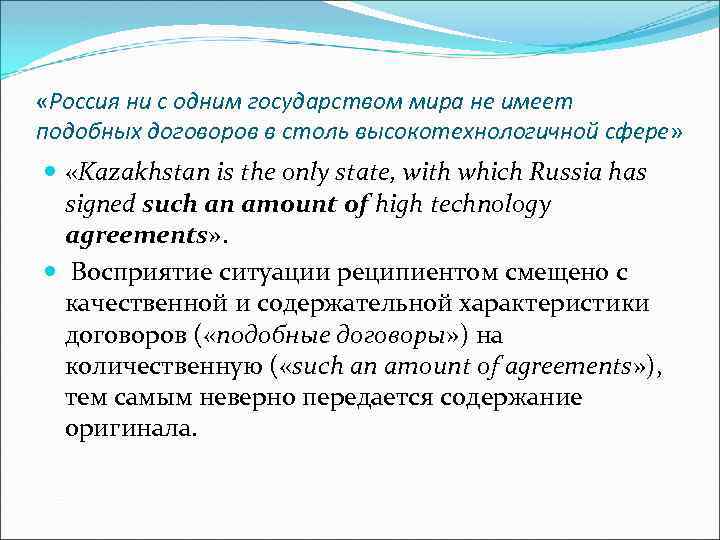 «Россия ни с одним государством мира не имеет подобных договоров в столь высокотехнологичной сфере»

«Kazakhstan is the only state, with which Russia has signed such an amount of high technology agreements».

Восприятие ситуации реципиентом смещено с качественной и содержательной характеристики договоров («подобные договоры») на количественную («such an amount of agreements»), тем самым неверно передается содержание оригинала.